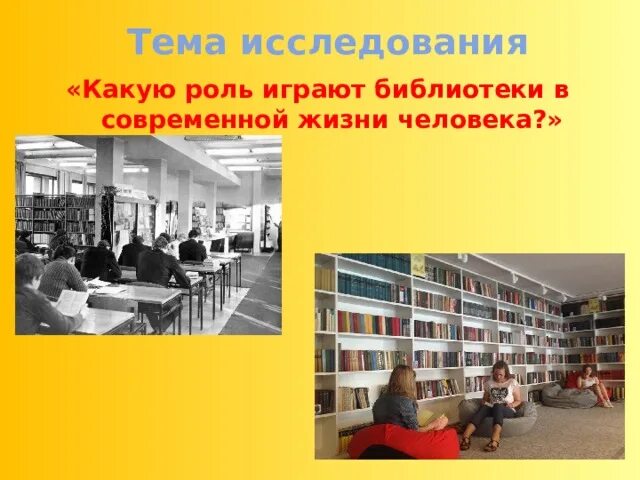 Тема исследования

«Какую роль играют библиотеки в современной жизни человека?»